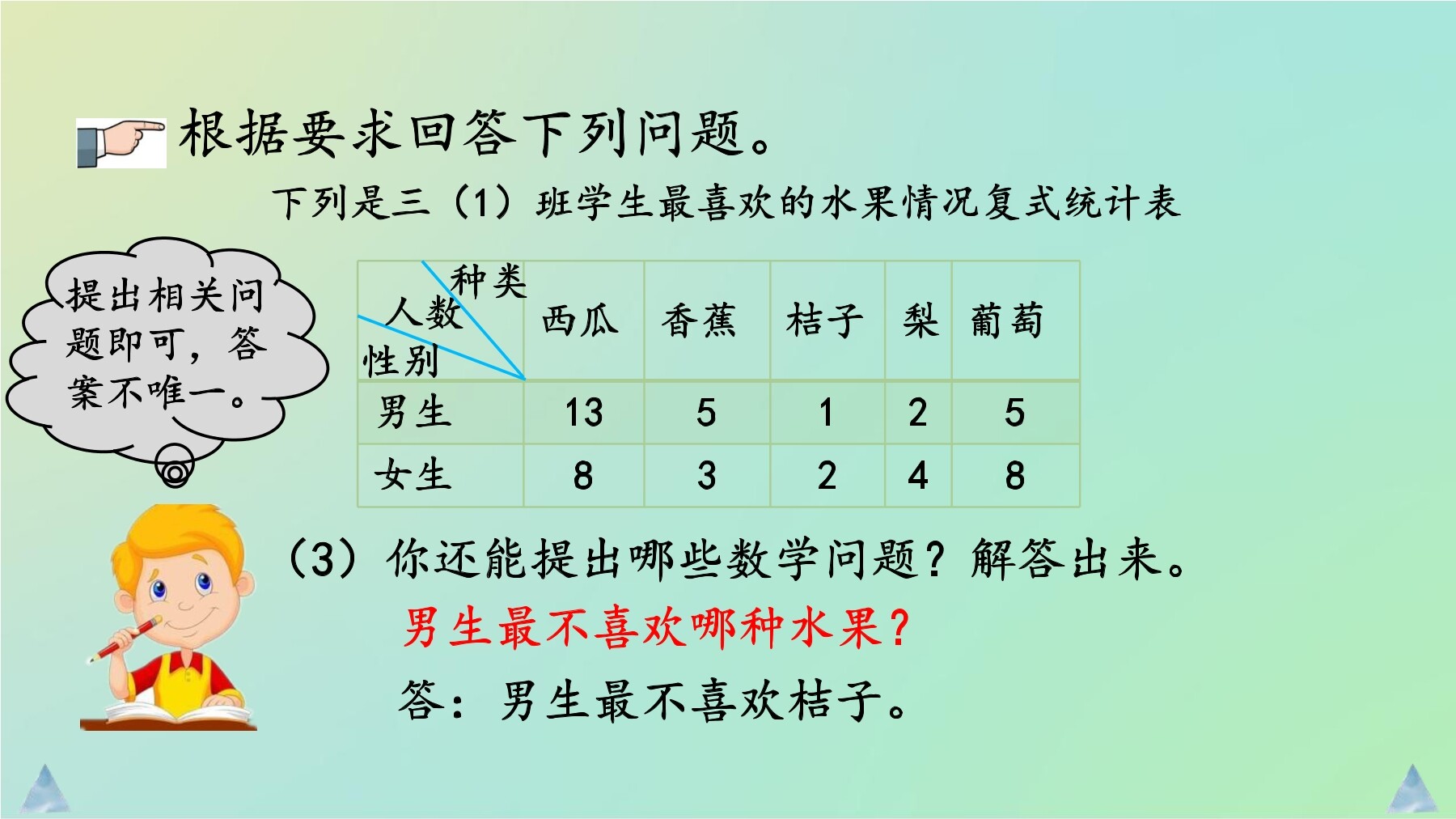 根据要求回答下列问题。

下列是三（1）班学生最喜欢的水果情况复式统计表

提出相关问题即可，答案不唯一。

| 种类 人数 性别 | 西瓜 | 香蕉 | 桔子 | 梨 | 葡萄 |
|---|---|---|---|---|---|
| 男生 | 13 | 5 | 1 | 2 | 5 |
| 女生 | 8 | 3 | 2 | 4 | 8 |

（3）你还能提出哪些数学问题？解答出来。

男生最不喜欢哪种水果？

答：男生最不喜欢桔子。